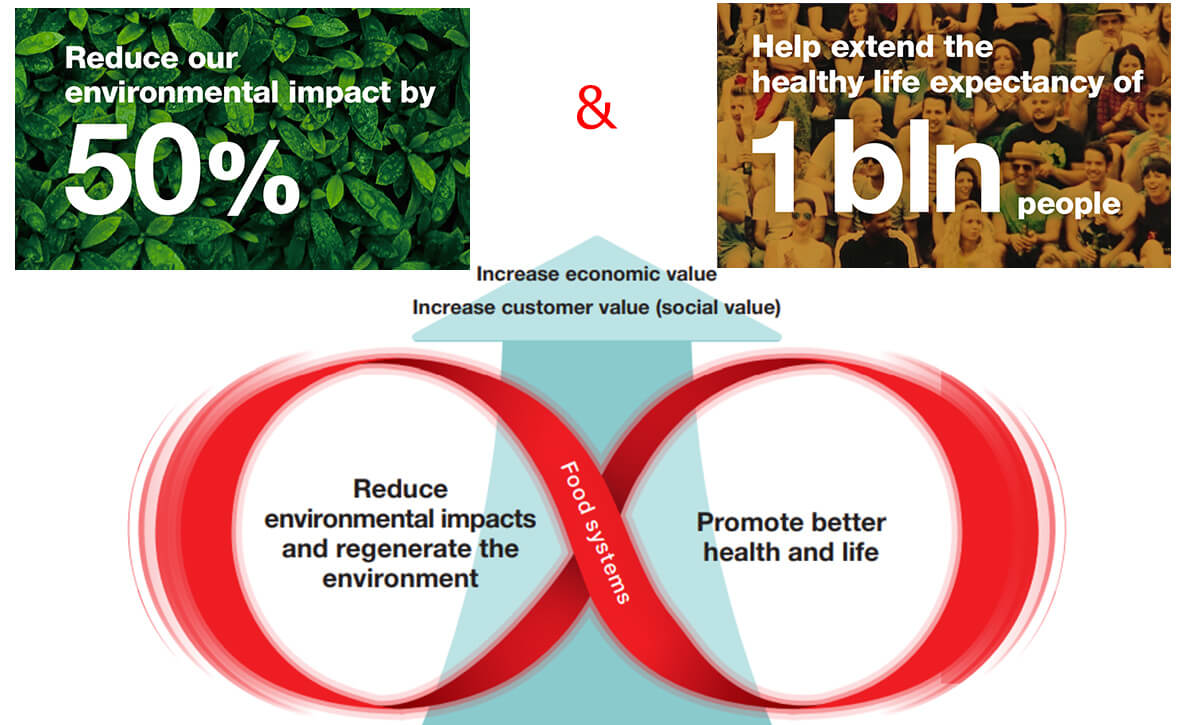 Reduce our environmental impact by
50%

&

Help extend the healthy life expectancy of
1 bln people

Increase economic value
Increase customer value (social value)

Reduce environmental impacts and regenerate the environment

Food systems

Promote better health and life